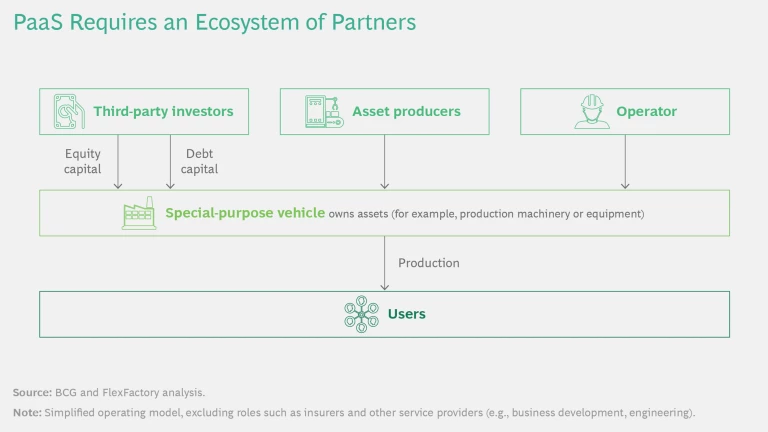 PaaS Requires an Ecosystem of Partners

Third-party investors

Asset producers

Operator

Equity capital

Debt capital

Special-purpose vehicle owns assets (for example, production machinery or equipment)

Production

Users

Source: BCG and FlexFactory analysis.

Note: Simplified operating model, excluding roles such as insurers and other service providers (e.g., business development, engineering).